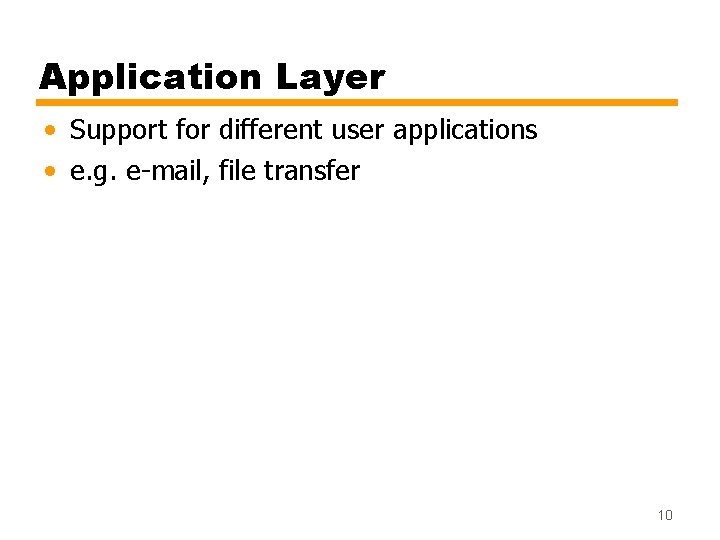 Application Layer

• Support for different user applications
• e.g. e-mail, file transfer

10